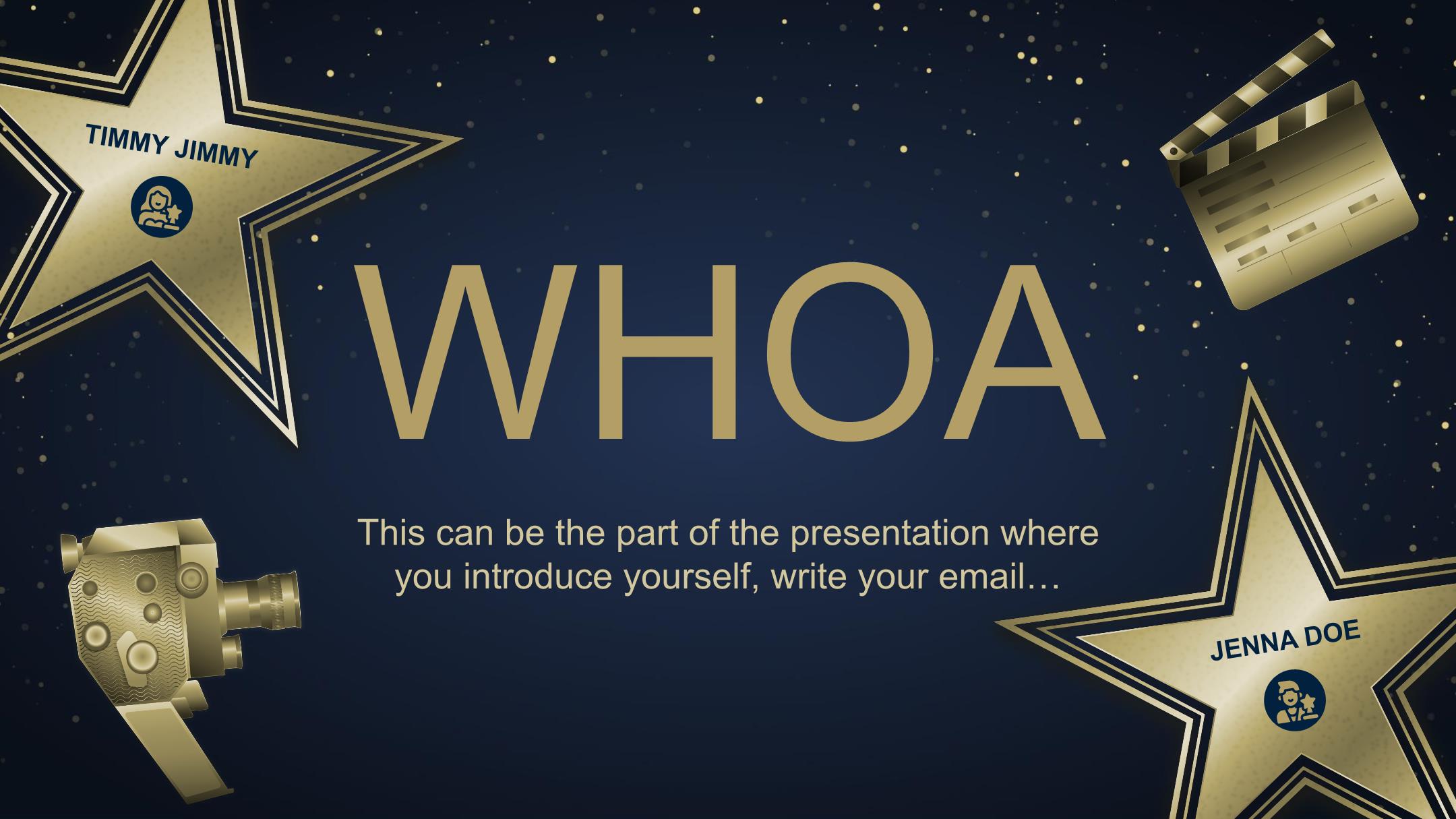 TIMMY JIMMY

WHOA

This can be the part of the presentation where you introduce yourself, write your email…

JENNA DOE